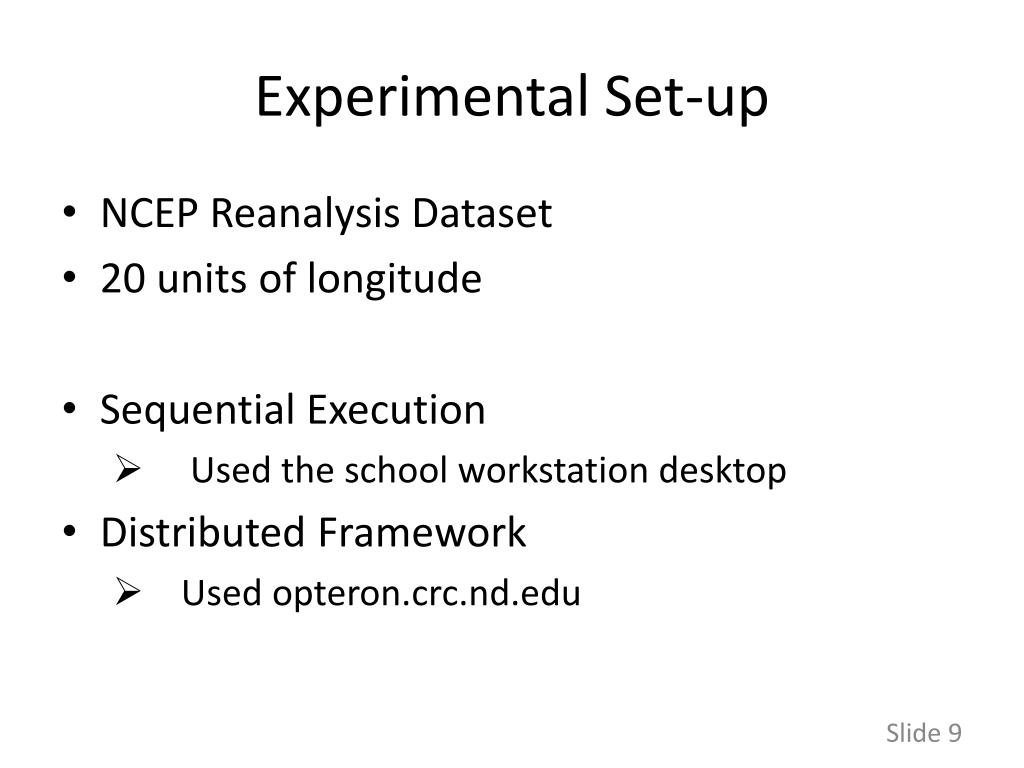 Experimental Set-up

• NCEP Reanalysis Dataset
• 20 units of longitude

• Sequential Execution
➢ Used the school workstation desktop
• Distributed Framework
➢ Used opteron.crc.nd.edu

Slide 9